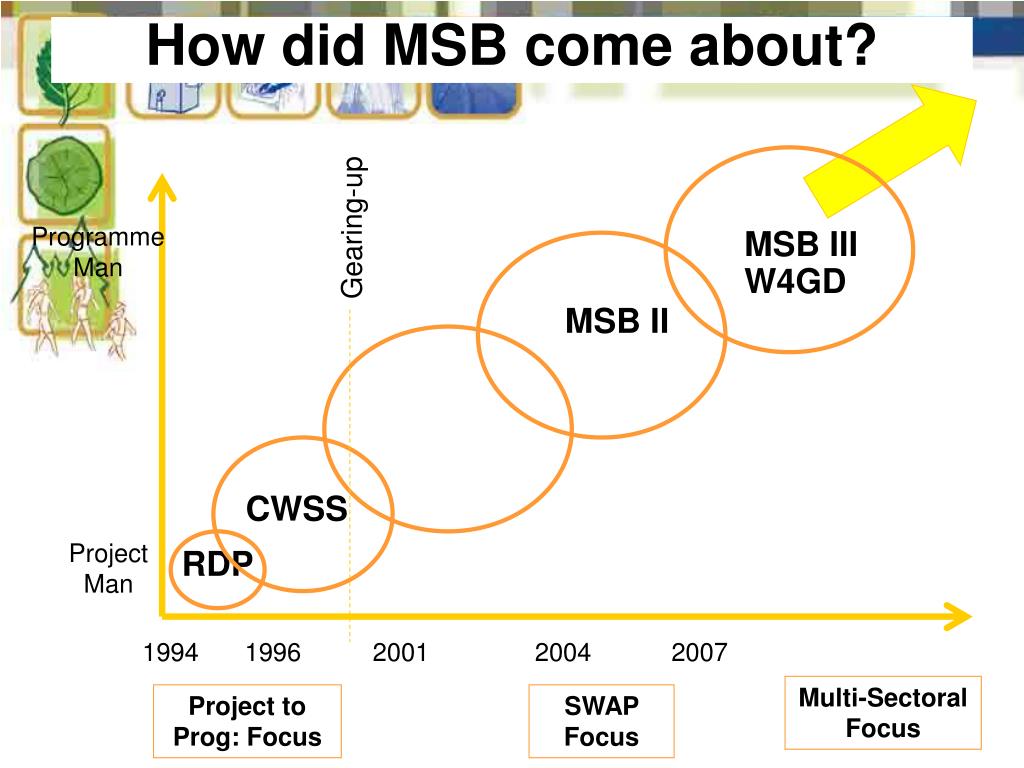 How did MSB come about?

Programme Man

Gearing-up

MSB III
W4GD

MSB II

CWSS

Project Man

RDP

1994 1996 2001 2004 2007

Project to Prog: Focus

SWAP Focus

Multi-Sectoral Focus